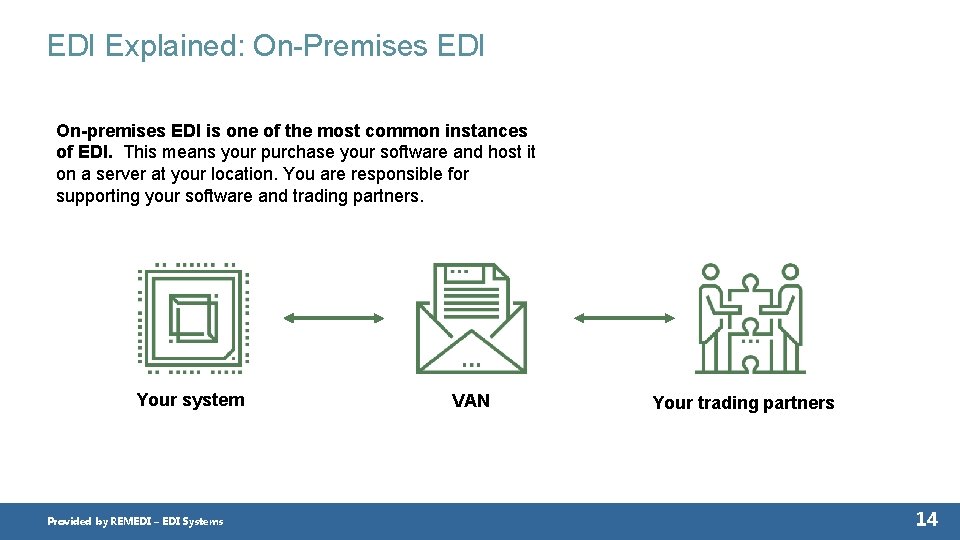 EDI Explained: On-Premises EDI

On-premises EDI is one of the most common instances of EDI. This means your purchase your software and host it on a server at your location. You are responsible for supporting your software and trading partners.

Your system

VAN

Your trading partners

Provided by REMEDI – EDI Systems

14